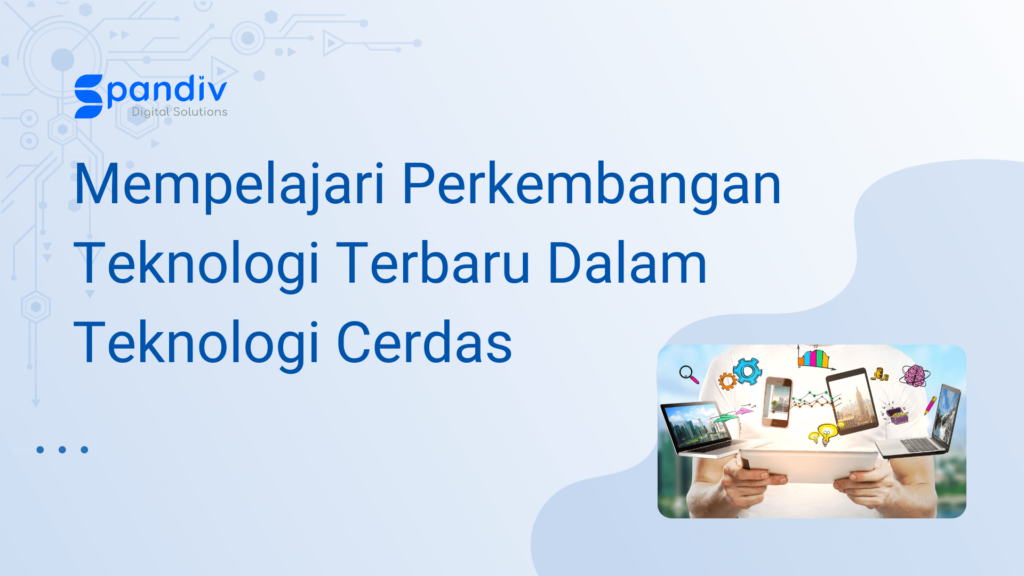 Spandiv
Digital Solutions

Mempelajari Perkembangan Teknologi Terbaru Dalam Teknologi Cerdas